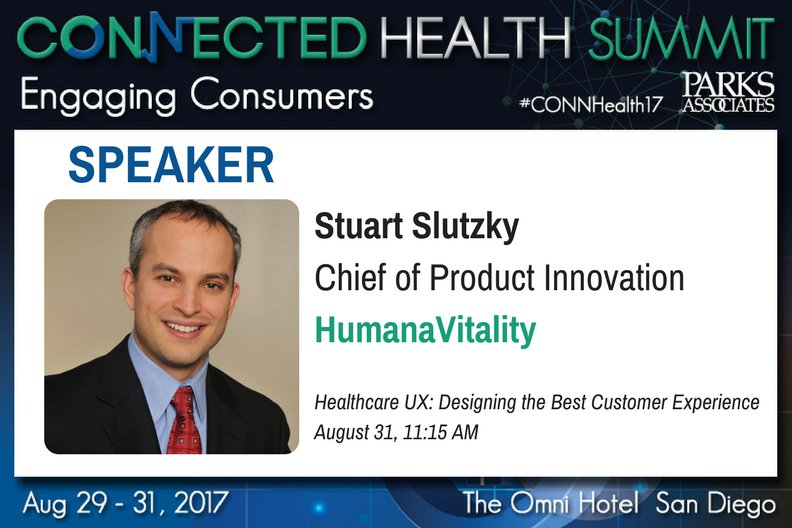 CONNECTED HEALTH SUMMIT

Engaging Consumers

#CONNHealth17

PARKS ASSOCIATES

SPEAKER

Stuart Slutzky

Chief of Product Innovation

HumanaVitality

Healthcare UX: Designing the Best Customer Experience
August 31, 11:15 AM

Aug 29 - 31, 2017

The Omni Hotel San Diego